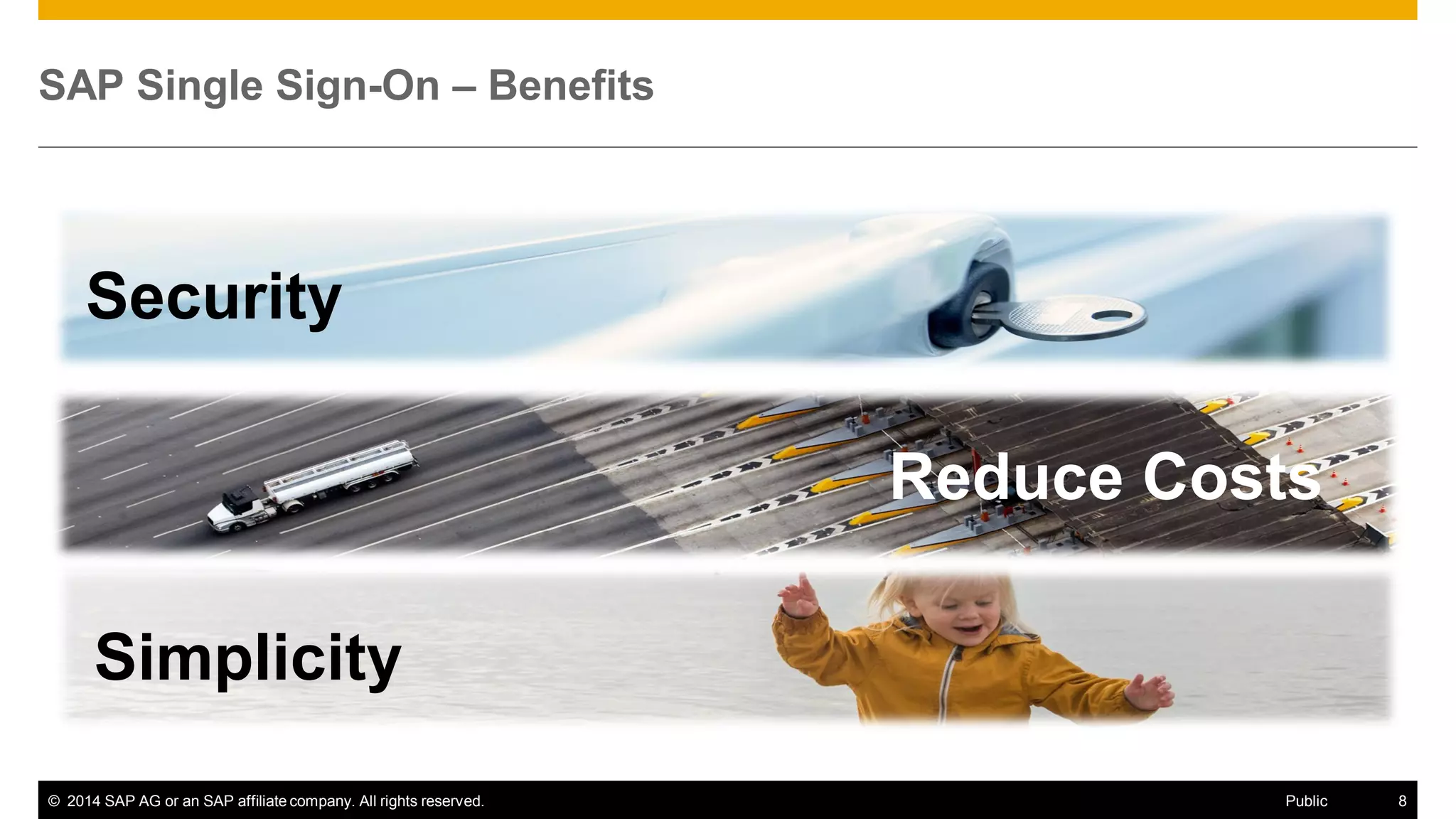 SAP Single Sign-On – Benefits

Security

Reduce Costs

Simplicity

© 2014 SAP AG or an SAP affiliate company. All rights reserved.

Public

8